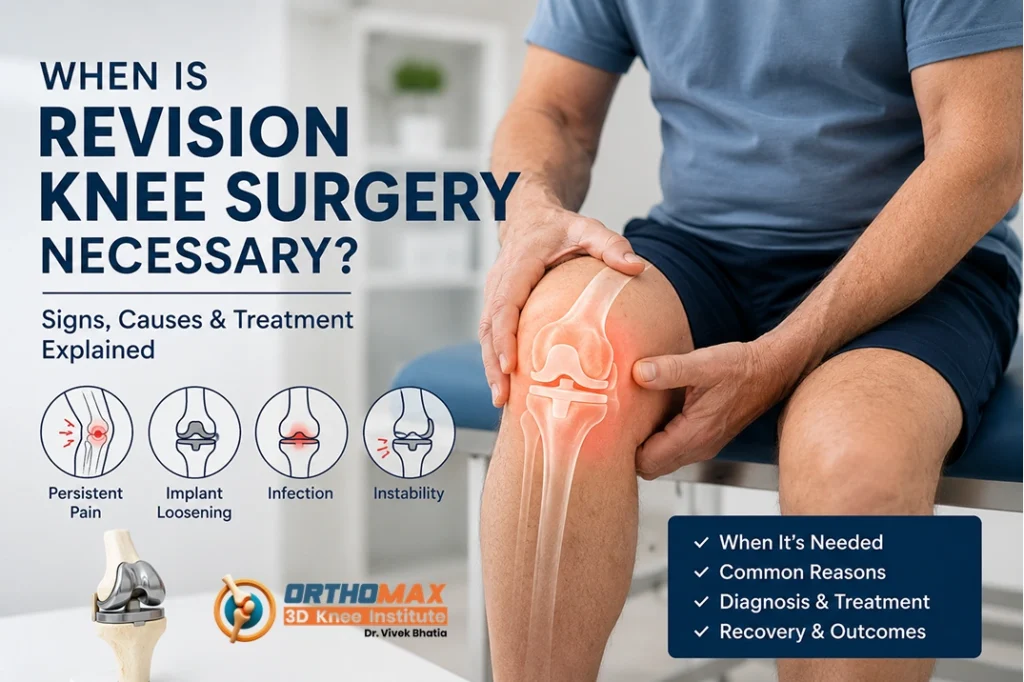 WHEN IS
REVISION
KNEE SURGERY
NECESSARY?

Signs, Causes & Treatment Explained

Persistent Pain

Implant Loosening

Infection

Instability

ORTHOMAX
3D Knee Institute
Dr. Vivek Bhatia

✓ When It's Needed
✓ Common Reasons
✓ Diagnosis & Treatment
✓ Recovery & Outcomes